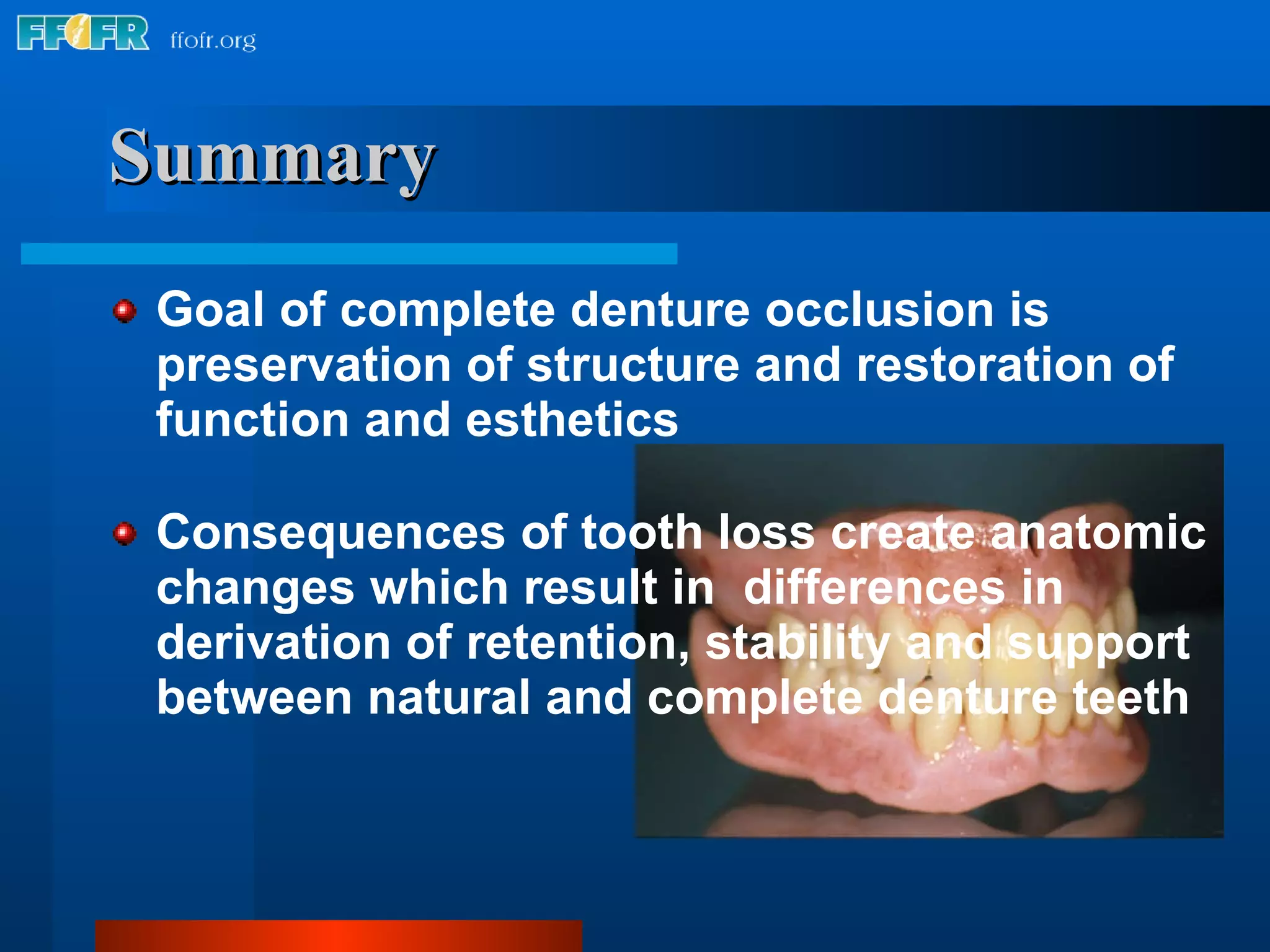 FFOFR ffofr.org

Summary

Goal of complete denture occlusion is preservation of structure and restoration of function and esthetics

Consequences of tooth loss create anatomic changes which result in differences in derivation of retention, stability and support between natural and complete denture teeth